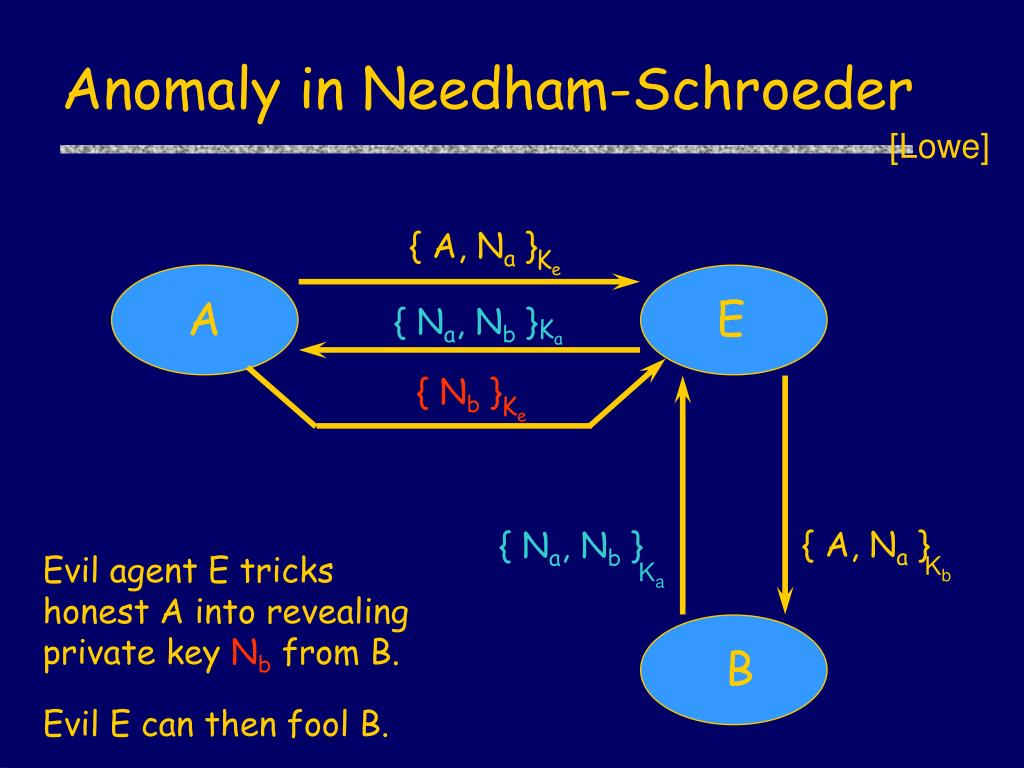 Anomaly in Needham-Schroeder

[Lowe]

$\{ A, N_a \}_{K_e}$

A

$\{ N_a, N_b \}_{K_a}$

E

$\{ N_b \}_{K_e}$

$\{ N_a, N_b \}_{K_a}$

$\{ A, N_a \}_{K_b}$

B

Evil agent E tricks honest A into revealing private key $N_b$ from B.

Evil E can then fool B.